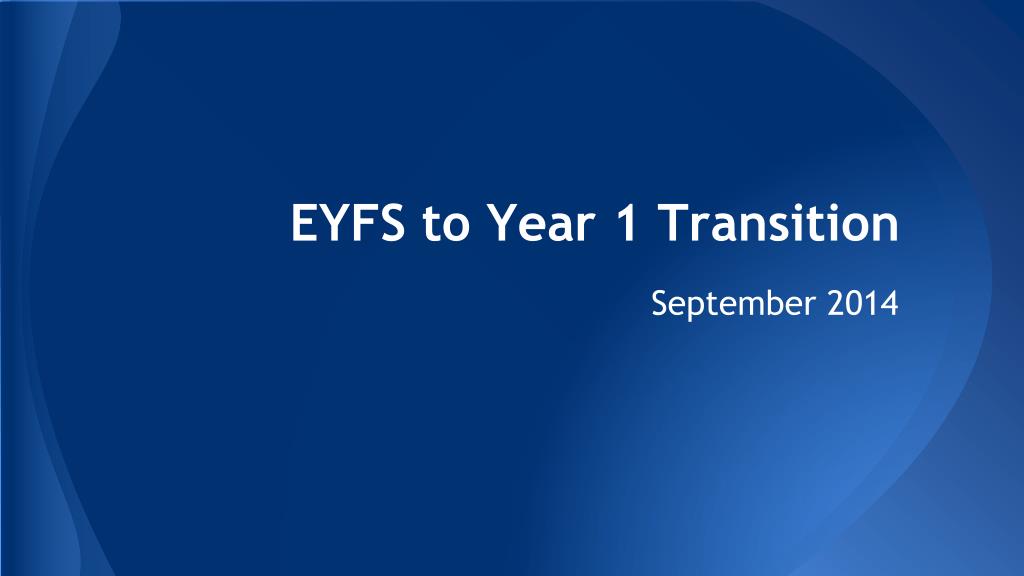 EYFS to Year 1 Transition

September 2014